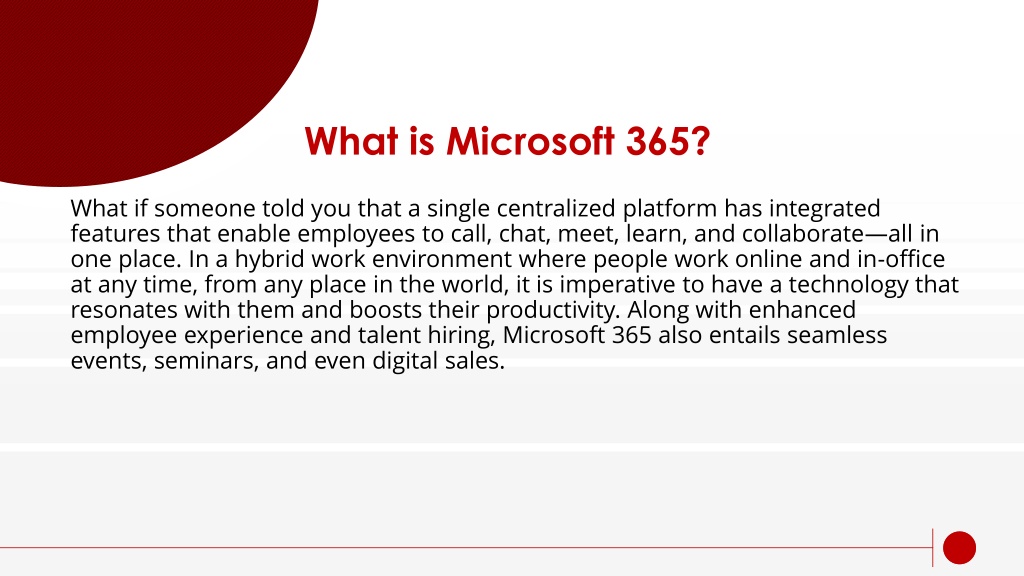 What is Microsoft 365?

What if someone told you that a single centralized platform has integrated features that enable employees to call, chat, meet, learn, and collaborate—all in one place. In a hybrid work environment where people work online and in-office at any time, from any place in the world, it is imperative to have a technology that resonates with them and boosts their productivity. Along with enhanced employee experience and talent hiring, Microsoft 365 also entails seamless events, seminars, and even digital sales.